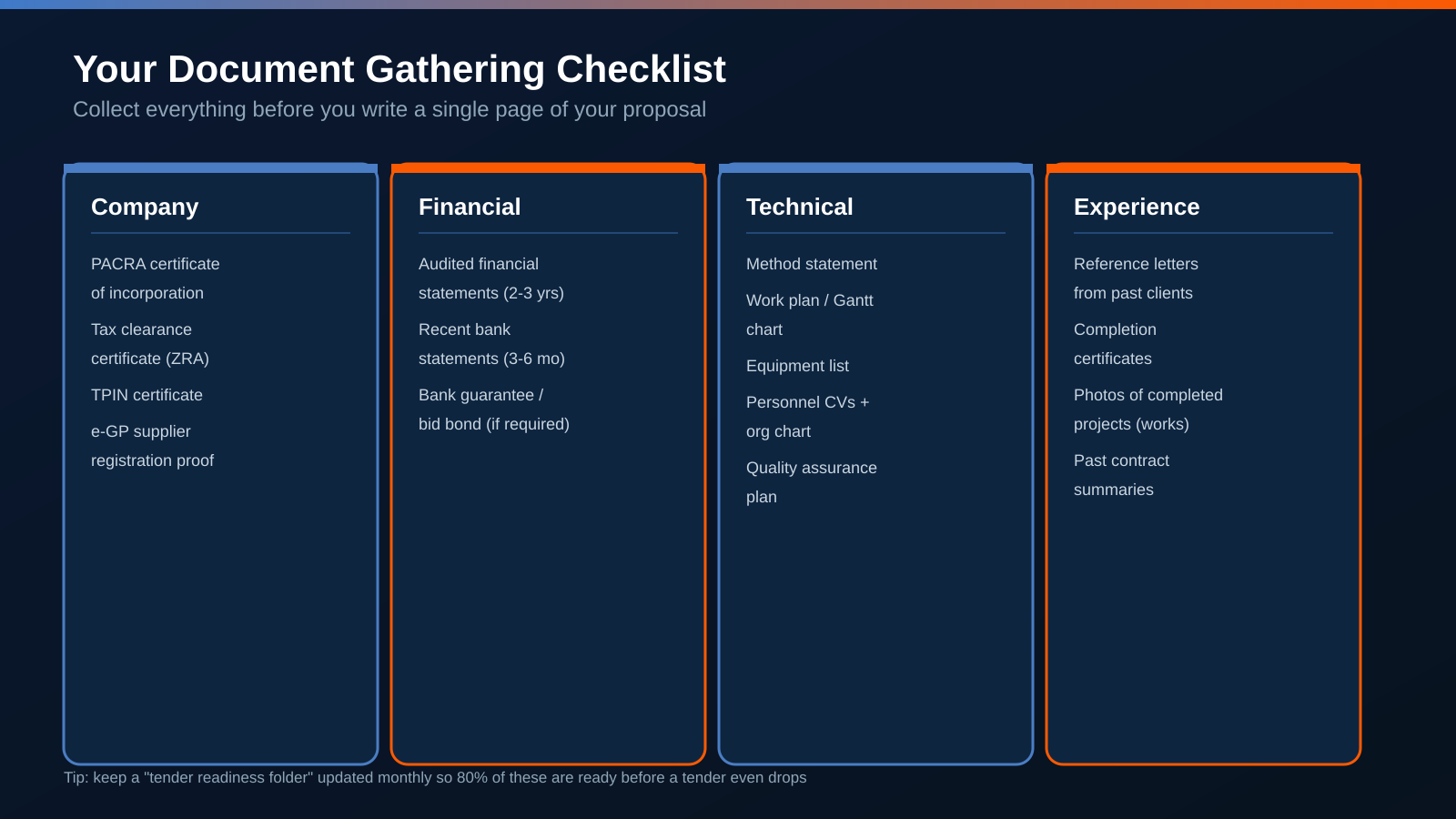 Your Document Gathering Checklist
Collect everything before you write a single page of your proposal

Company

PACRA certificate of incorporation

Tax clearance certificate (ZRA)

TPIN certificate

e-GP supplier registration proof

Financial

Audited financial statements (2-3 yrs)

Recent bank statements (3-6 mo)

Bank guarantee / bid bond (if required)

Technical

Method statement

Work plan / Gantt chart

Equipment list

Personnel CVs + org chart

Quality assurance plan

Experience

Reference letters from past clients

Completion certificates

Photos of completed projects (works)

Past contract summaries

Tip: keep a "tender readiness folder" updated monthly so 80% of these are ready before a tender even drops